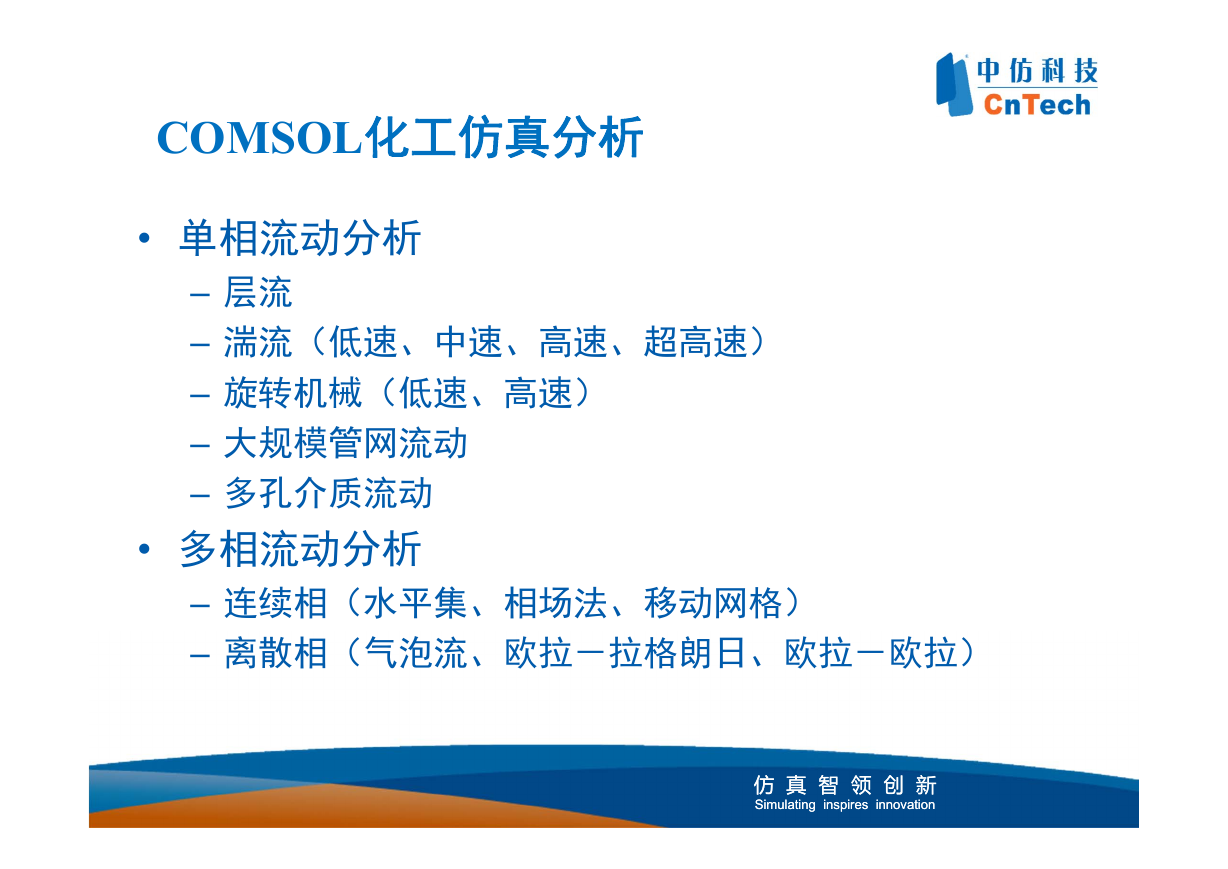 中仿科技
CnTech

COMSOL化工仿真分析

• 单相流动分析
– 层流
– 湍流（低速、中速、高速、超高速）
– 旋转机械（低速、高速）
– 大规模管网流动
– 多孔介质流动
• 多相流动分析
– 连续相（水平集、相场法、移动网格）
– 离散相（气泡流、欧拉－拉格朗日、欧拉－欧拉）

仿真智领创新
Simulating inspires innovation